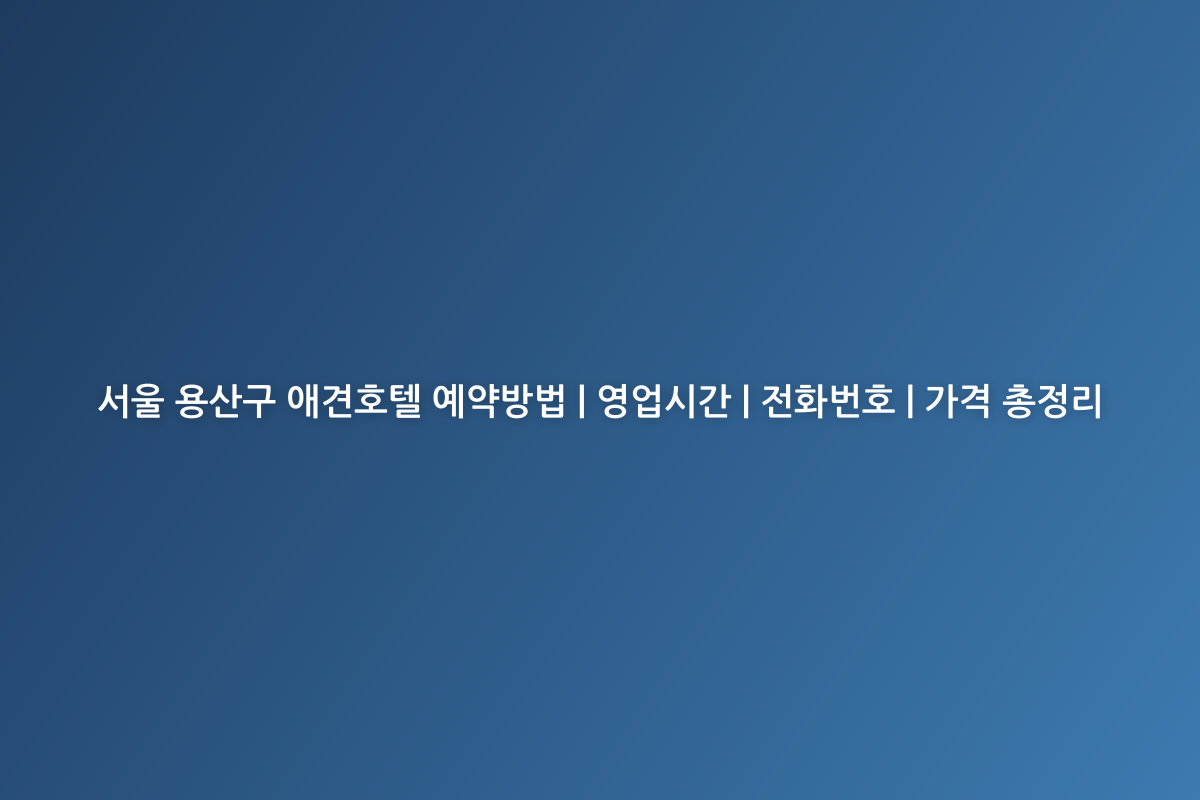 서울 용산구 애견호텔 예약방법 | 영업시간 | 전화번호 | 가격 총정리